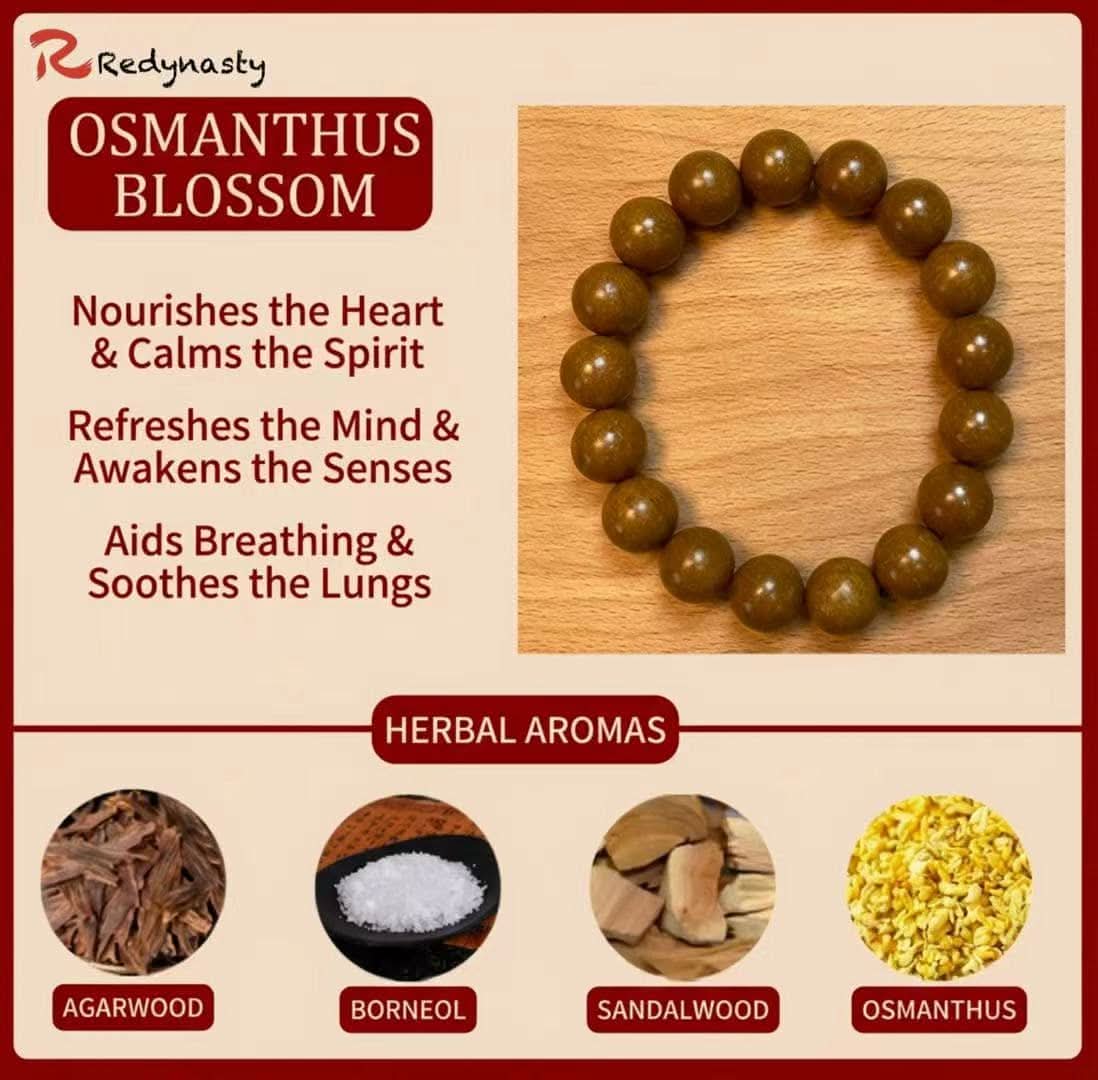 Redynasty

OSMANTHUS BLOSSOM

Nourishes the Heart & Calms the Spirit

Refreshes the Mind & Awakens the Senses

Aids Breathing & Soothes the Lungs

HERBAL AROMAS

AGARWOOD

BORNEOL

SANDALWOOD

OSMANTHUS